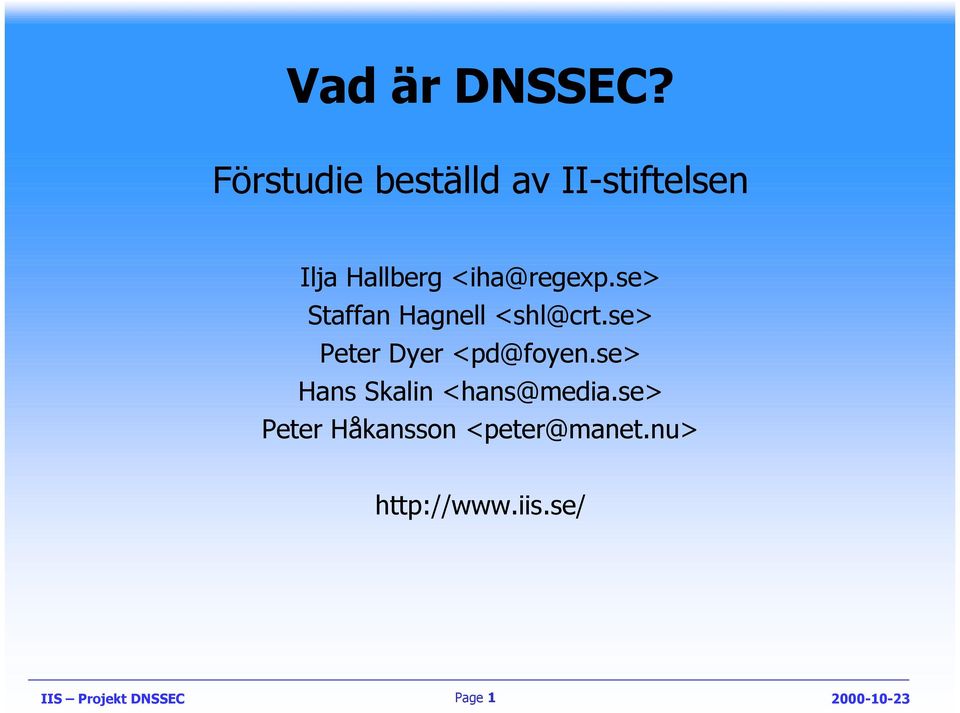 Vad är DNSSEC?

Förstudie beställd av II-stiftelsen

Ilja Hallberg <iha@regexp.se>
Staffan Hagnell <shl@crt.se>
Peter Dyer <pd@foyen.se>
Hans Skalin <hans@media.se>
Peter Håkansson <peter@manet.nu>

http://www.iis.se/

IIS – Projekt DNSSEC

Page 1

2000-10-23